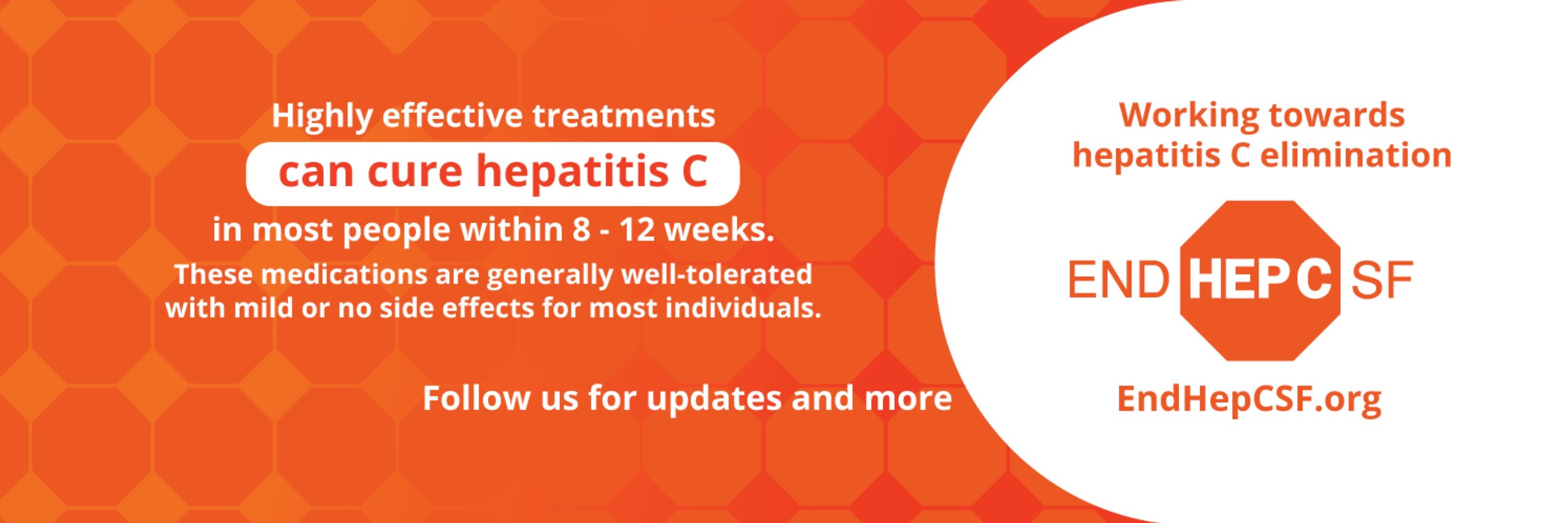 Highly effective treatments
can cure hepatitis C
in most people within 8 - 12 weeks.
These medications are generally well-tolerated with mild or no side effects for most individuals.

Follow us for updates and more

Working towards hepatitis C elimination

END HEP C SF

EndHepCSF.org